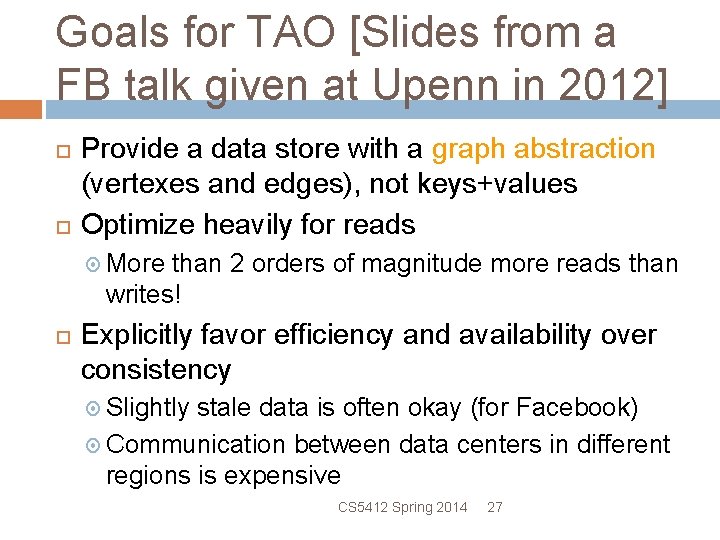 Goals for TAO [Slides from a FB talk given at Upenn in 2012]

Provide a data store with a graph abstraction (vertexes and edges), not keys+values

Optimize heavily for reads

More than 2 orders of magnitude more reads than writes!

Explicitly favor efficiency and availability over consistency

Slightly stale data is often okay (for Facebook)

Communication between data centers in different regions is expensive

CS5412 Spring 2014 27